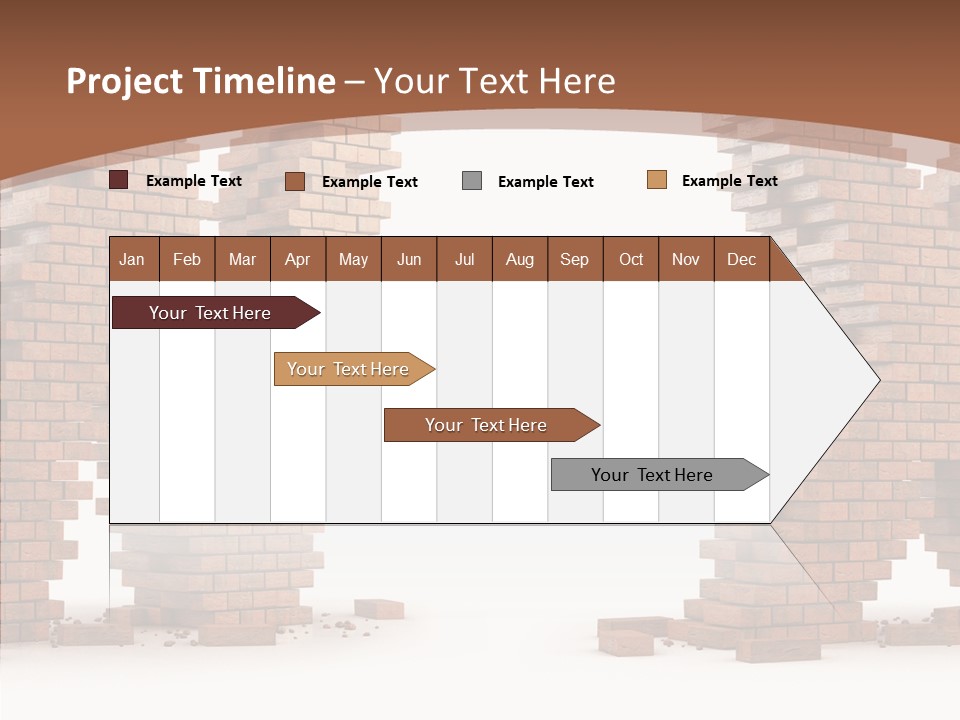 Project Timeline – Your Text Here

Example Text Example Text Example Text Example Text

| Jan | Feb | Mar | Apr | May | Jun | Jul | Aug | Sep | Oct | Nov | Dec |
|---|---|---|---|---|---|---|---|---|---|---|---|

Your Text Here

Your Text Here

Your Text Here

Your Text Here